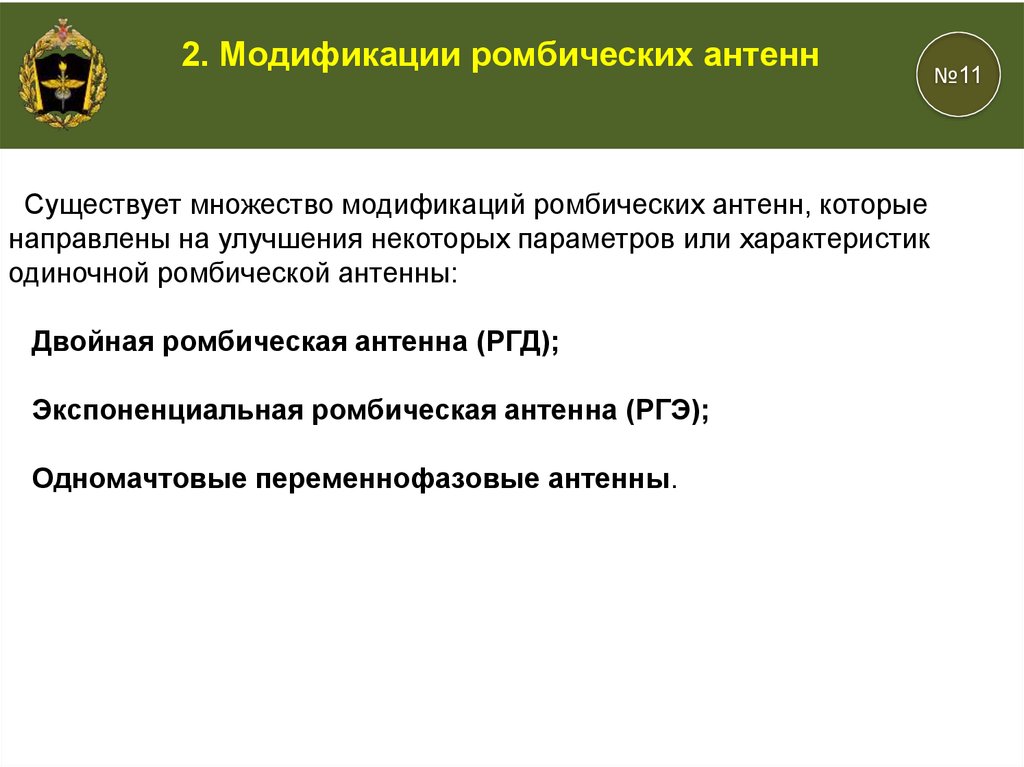 2. Модификации ромбических антенн

№11

Существует множество модификаций ромбических антенн, которые направлены на улучшения некоторых параметров или характеристик одиночной ромбической антенны:

Двойная ромбическая антенна (РГД);

Экспоненциальная ромбическая антенна (РГЭ);

Одномачтовые переменнофазовые антенны.